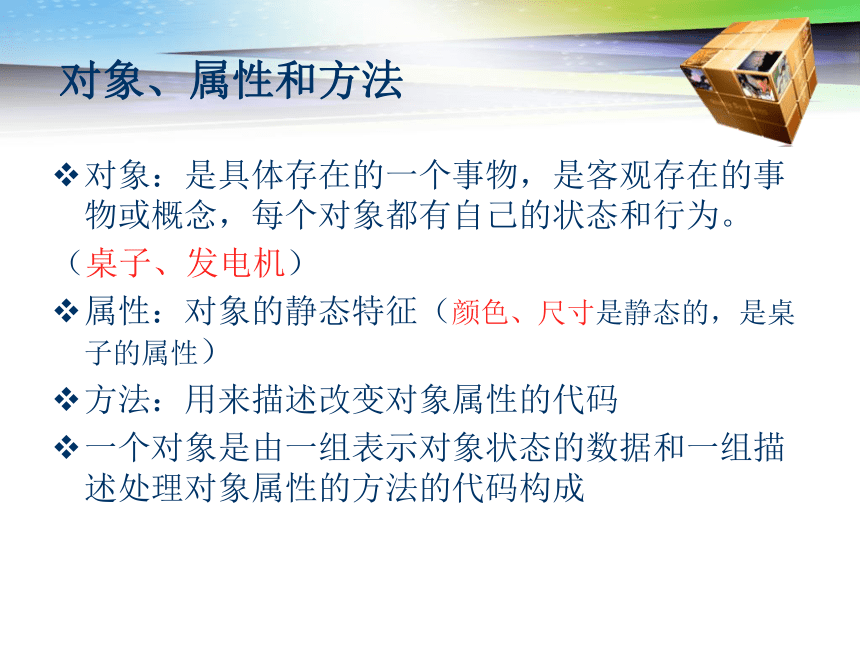 对象、属性和方法

❖ 对象：是具体存在的一个事物，是客观存在的事物或概念，每个对象都有自己的状态和行为。

（桌子、发电机）

❖ 属性：对象的静态特征（颜色、尺寸是静态的，是桌子的属性）

❖ 方法：用来描述改变对象属性的代码

❖ 一个对象是由一组表示对象状态的数据和一组描述处理对象属性的方法的代码构成